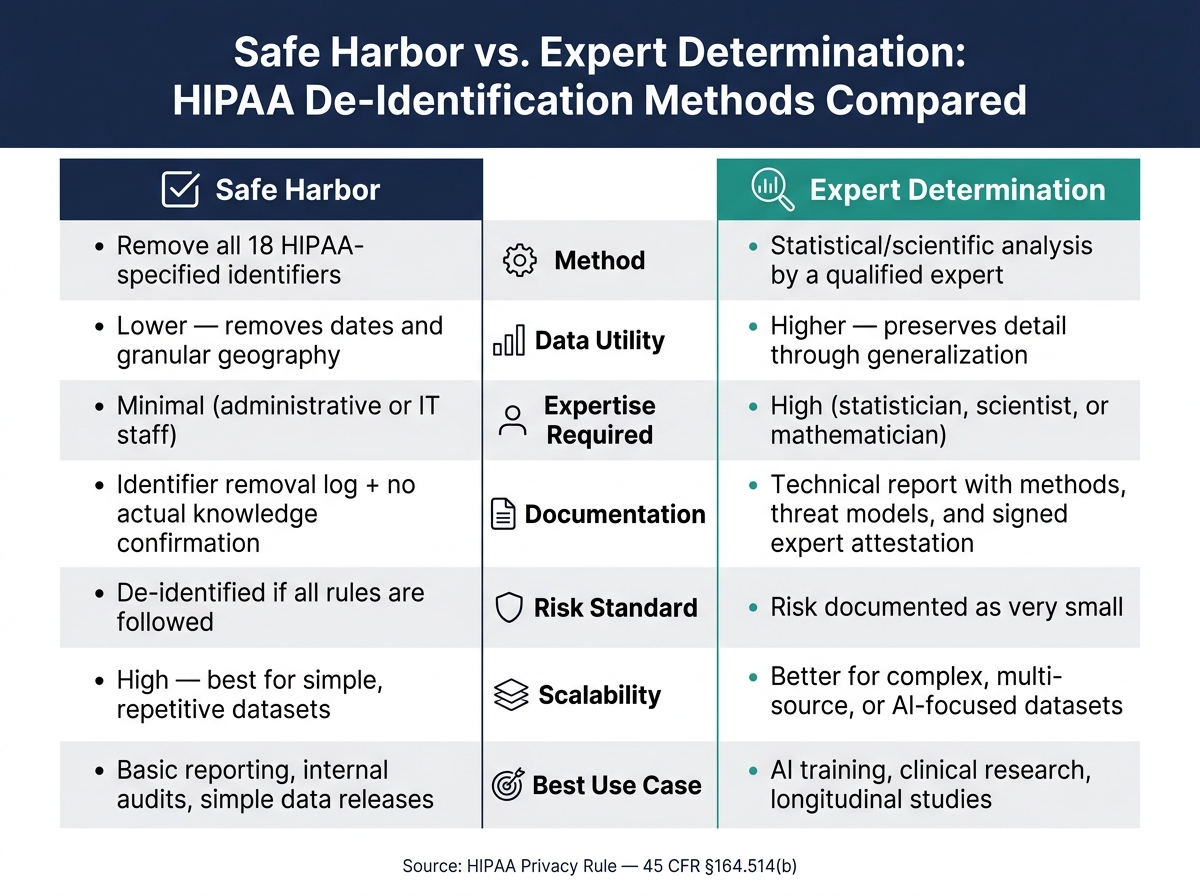 Safe Harbor vs. Expert Determination: HIPAA De-Identification Methods Compared

| Safe Harbor | | Expert Determination |
|---|---|---|
| • Remove all 18 HIPAA-specified identifiers | Method | • Statistical/scientific analysis by a qualified expert |
| • Lower — removes dates and granular geography | Data Utility | • Higher — preserves detail through generalization |
| • Minimal (administrative or IT staff) | Expertise Required | • High (statistician, scientist, or mathematician) |
| • Identifier removal log + no actual knowledge confirmation | Documentation | • Technical report with methods, threat models, and signed expert attestation |
| • De-identified if all rules are followed | Risk Standard | • Risk documented as very small |
| • High — best for simple, repetitive datasets | Scalability | • Better for complex, multi-source, or AI-focused datasets |
| • Basic reporting, internal audits, simple data releases | Best Use Case | • AI training, clinical research, longitudinal studies |

Source: HIPAA Privacy Rule — 45 CFR §164.514(b)